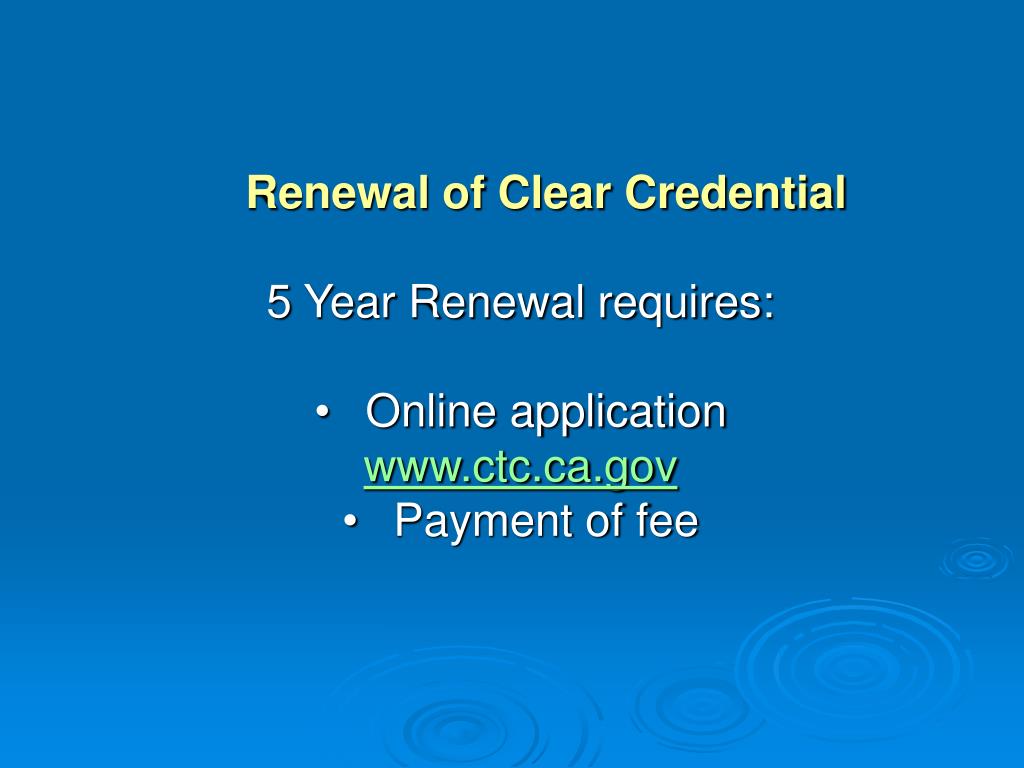 Renewal of Clear Credential

5 Year Renewal requires:

• Online application
www.ctc.ca.gov
• Payment of fee